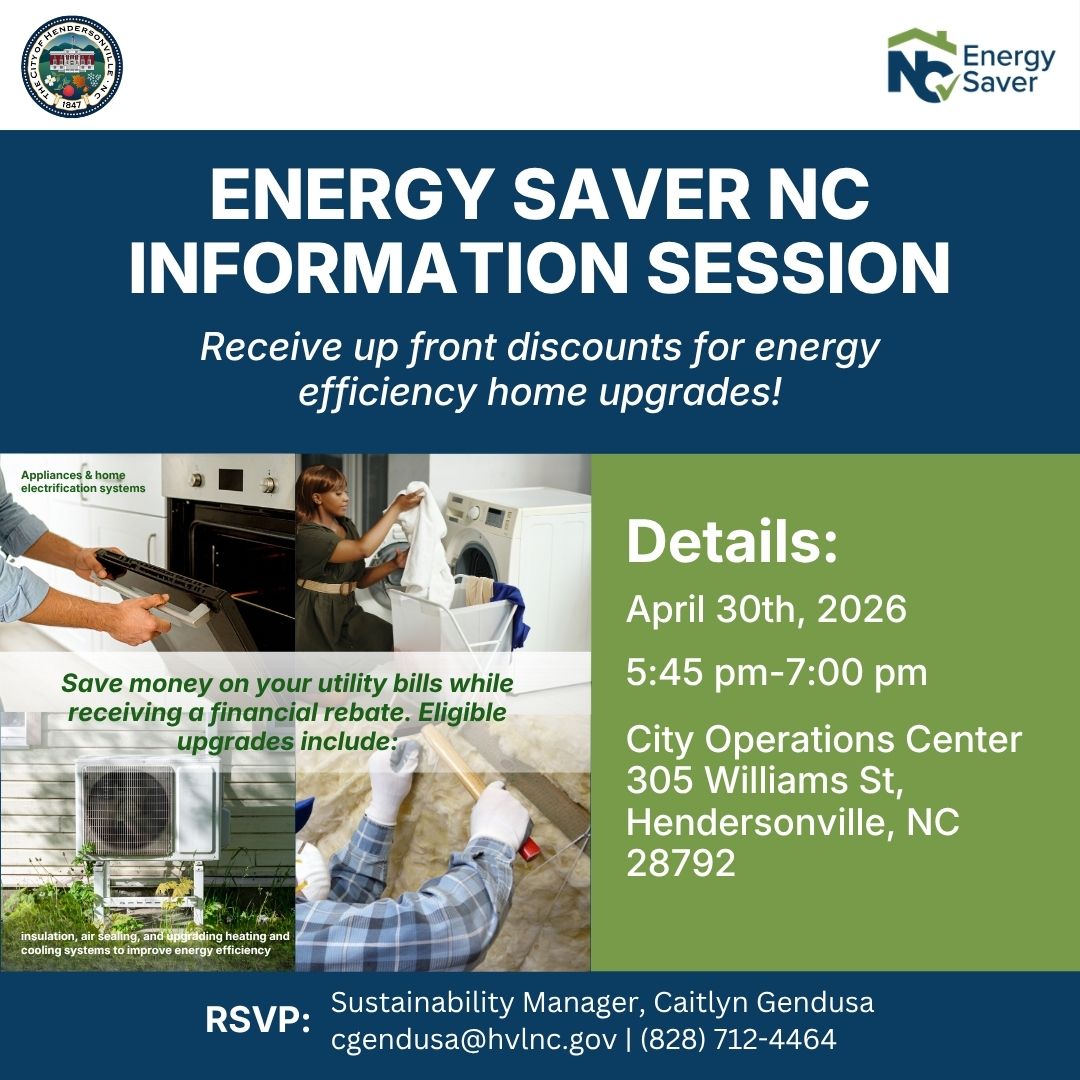 THE CITY OF HENDERSONVILLE, N.C.
1847

NC Energy Saver

ENERGY SAVER NC INFORMATION SESSION

Receive up front discounts for energy efficiency home upgrades!

Appliances & home electrification systems

Save money on your utility bills while receiving a financial rebate. Eligible upgrades include:

insulation, air sealing, and upgrading heating and cooling systems to improve energy efficiency

Details:

April 30th, 2026

5:45 pm-7:00 pm

City Operations Center 305 Williams St, Hendersonville, NC 28792

RSVP: Sustainability Manager, Caitlyn Gendusa
cgendusa@hvlnc.gov | (828) 712-4464